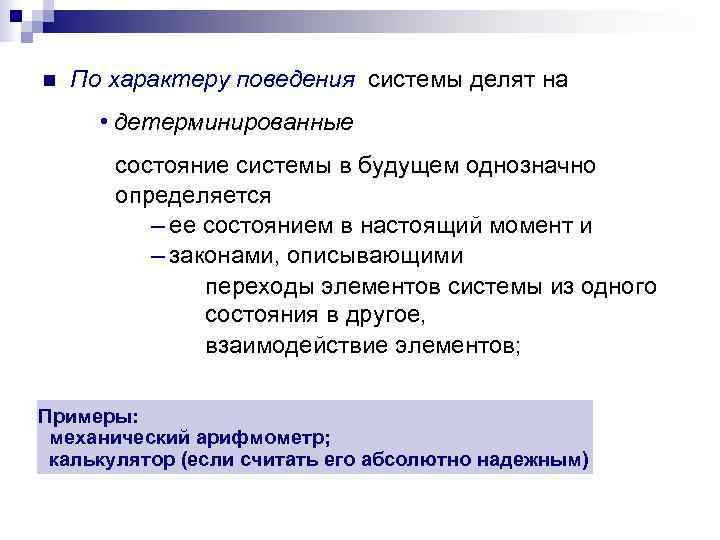 ■ По характеру поведения системы делят на

• детерминированные

состояние системы в будущем однозначно определяется

– ее состоянием в настоящий момент и

– законами, описывающими

переходы элементов системы из одного состояния в другое,

взаимодействие элементов;

Примеры:
механический арифмометр;
калькулятор (если считать его абсолютно надежным)